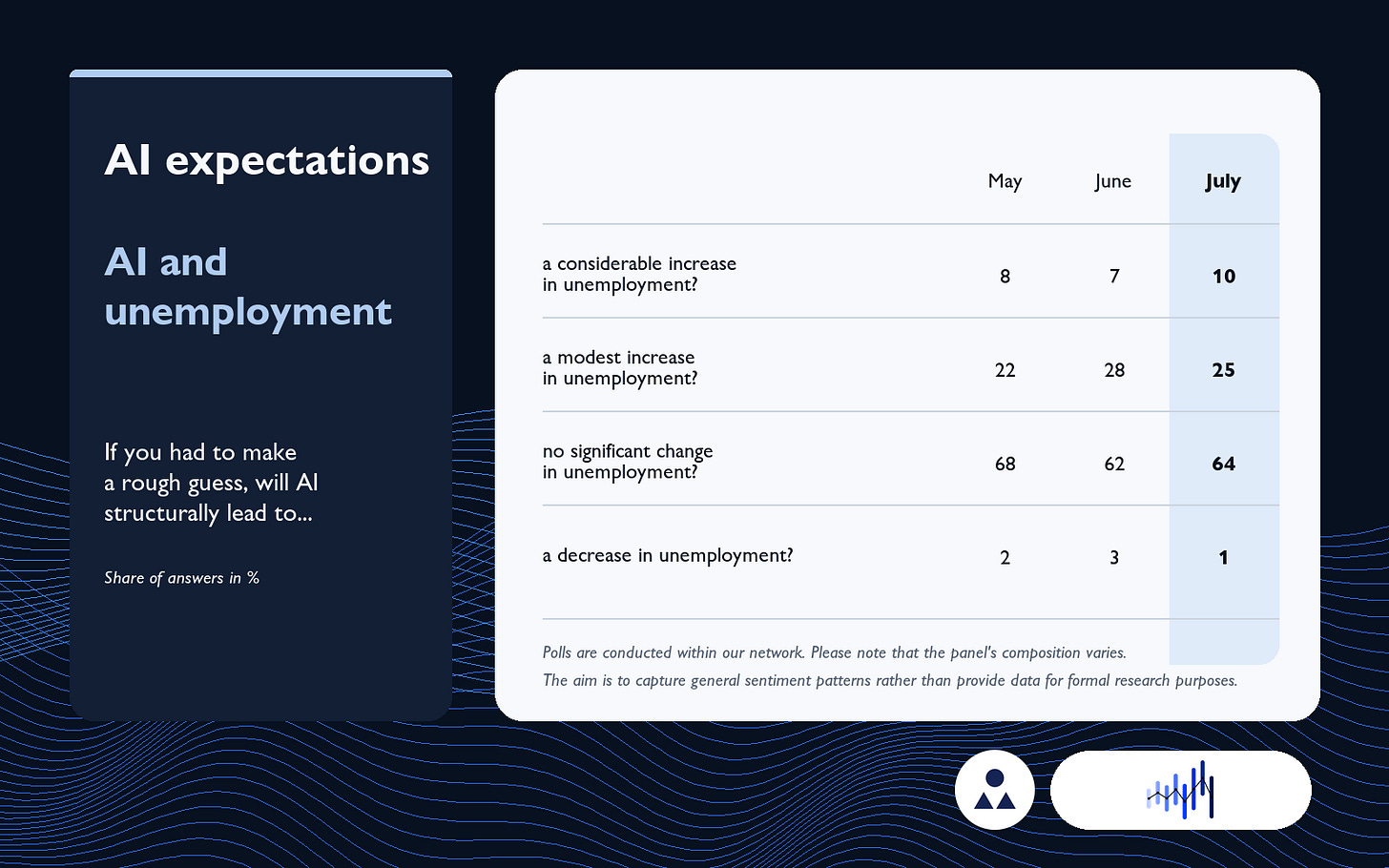 AI expectations

AI and unemployment

If you had to make a rough guess, will AI structurally lead to...

Share of answers in %

| | May | June | July |
|---|---|---|---|
| a considerable increase in unemployment? | 8 | 7 | 10 |
| a modest increase in unemployment? | 22 | 28 | 25 |
| no significant change in unemployment? | 68 | 62 | 64 |
| a decrease in unemployment? | 2 | 3 | 1 |

Polls are conducted within our network. Please note that the panel's composition varies.
The aim is to capture general sentiment patterns rather than provide data for formal research purposes.